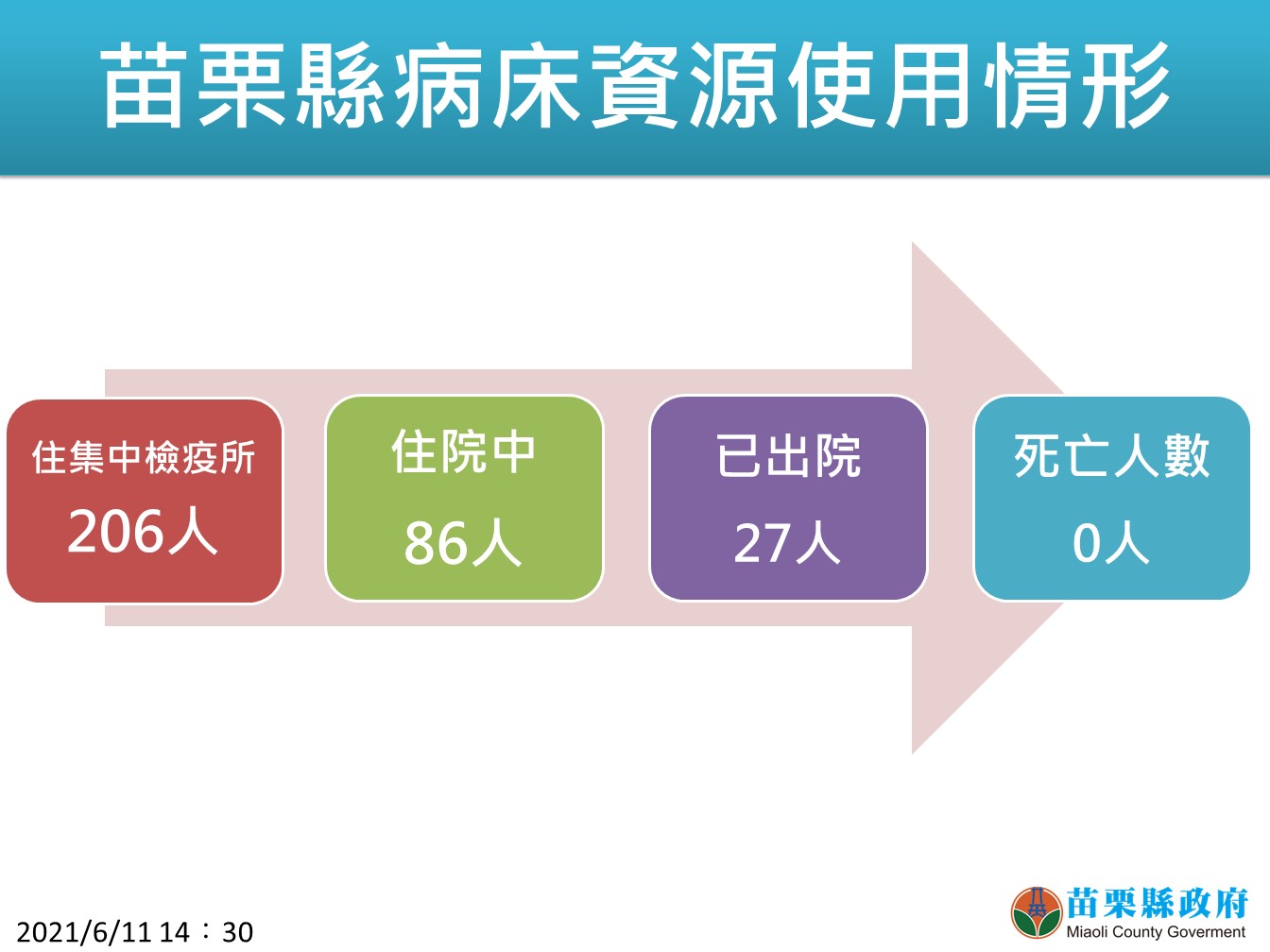 苗栗縣病床資源使用情形

住集中檢疫所
206人

住院中
86人

已出院
27人

死亡人數
0人

2021/6/11 14：30

苗栗縣政府
Miaoli County Goverment